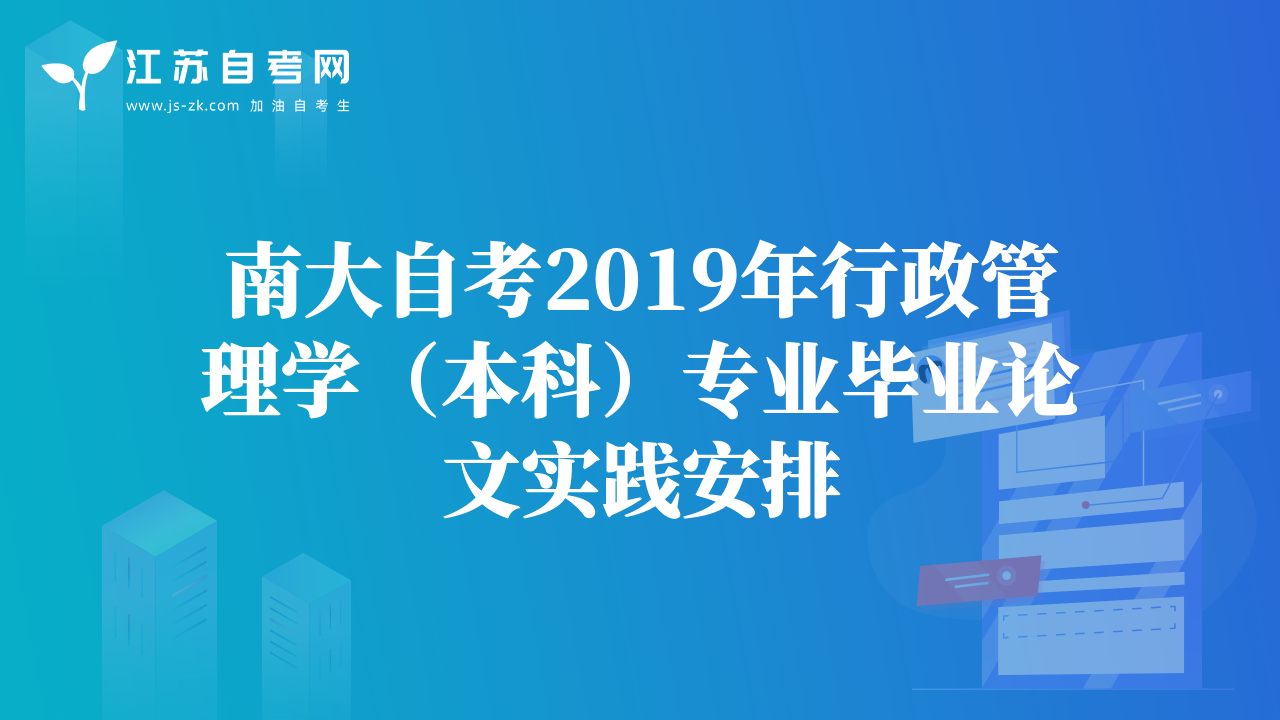 江苏自考网
www.js-zk.com 加油自考生

南大自考2019年行政管理学（本科）专业毕业论文实践安排